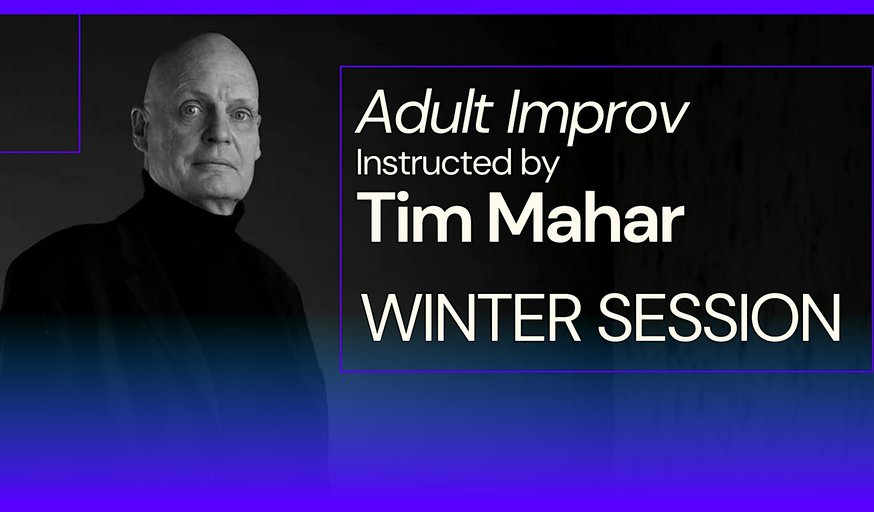 Adult Improv
Instructed by
Tim Mahar

WINTER SESSION